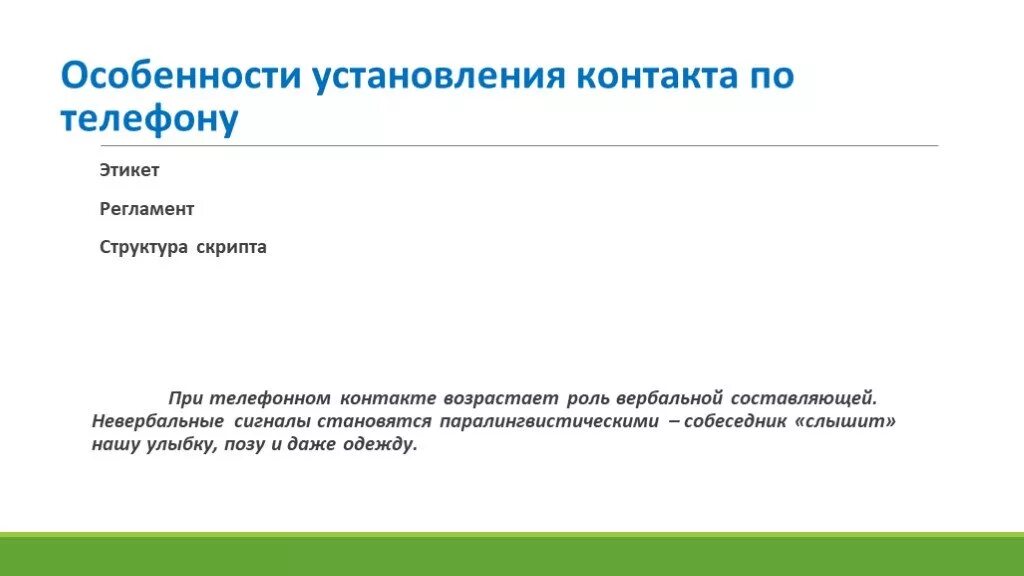 Особенности установления контакта по телефону

Этикет

Регламент

Структура скрипта

При телефонном контакте возрастает роль вербальной составляющей. Невербальные сигналы становятся паралингвистическими – собеседник «слышит» нашу улыбку, позу и даже одежду.